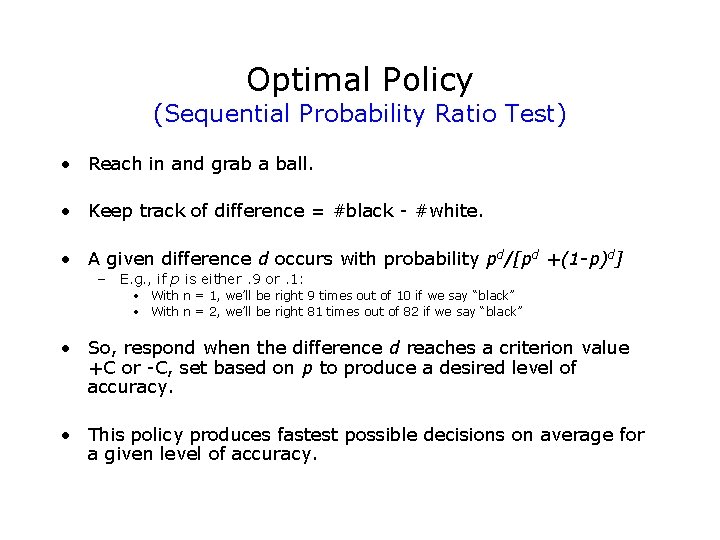 Optimal Policy
(Sequential Probability Ratio Test)

• Reach in and grab a ball.

• Keep track of difference = #black - #white.

• A given difference $d$ occurs with probability $p^d/[p^d + (1-p)^d]$
 – E.g., if $p$ is either .9 or .1:
  • With n = 1, we'll be right 9 times out of 10 if we say "black"
  • With n = 2, we'll be right 81 times out of 82 if we say "black"

• So, respond when the difference $d$ reaches a criterion value +C or -C, set based on $p$ to produce a desired level of accuracy.

• This policy produces fastest possible decisions on average for a given level of accuracy.